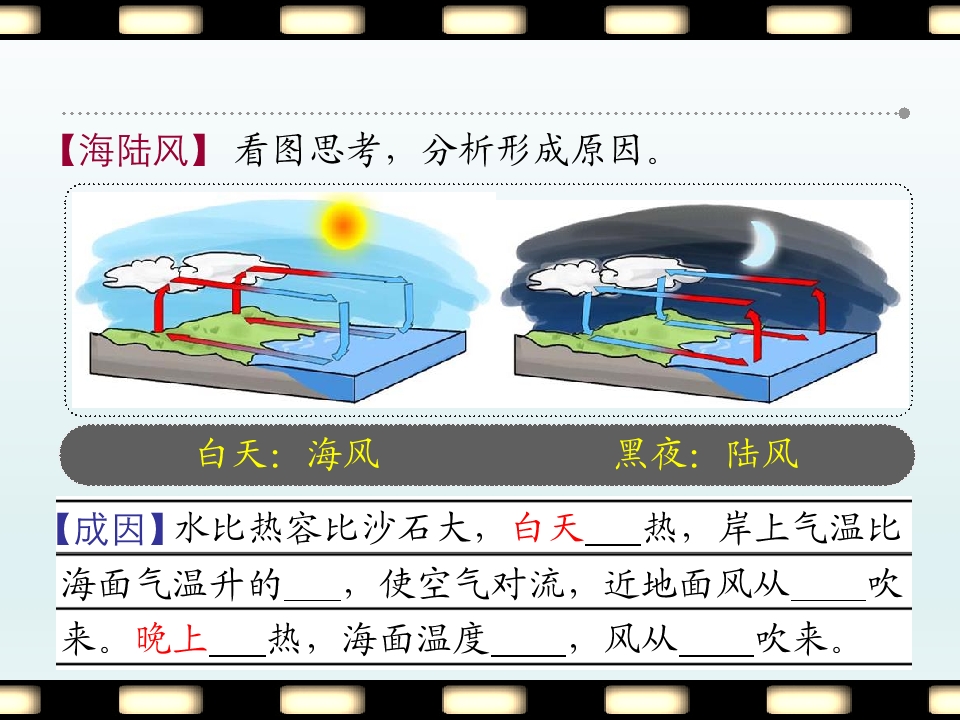 【海陆风】看图思考，分析形成原因。

白天：海风

黑夜：陆风

【成因】水比热容比沙石大，白天____热，岸上气温比海面气温升的____，使空气对流，近地面风从____吹来。晚上____热，海面温度____，风从____吹来。